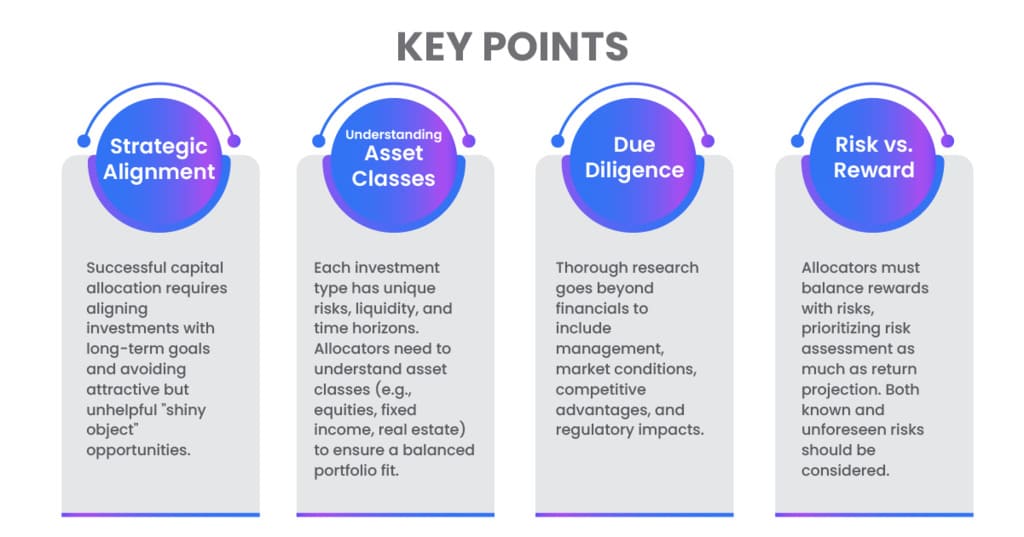 KEY POINTS

Strategic Alignment

Successful capital allocation requires aligning investments with long-term goals and avoiding attractive but unhelpful "shiny object" opportunities.

Understanding Asset Classes

Each investment type has unique risks, liquidity, and time horizons. Allocators need to understand asset classes (e.g., equities, fixed income, real estate) to ensure a balanced portfolio fit.

Due Diligence

Thorough research goes beyond financials to include management, market conditions, competitive advantages, and regulatory impacts.

Risk vs. Reward

Allocators must balance rewards with risks, prioritizing risk assessment as much as return projection. Both known and unforeseen risks should be considered.